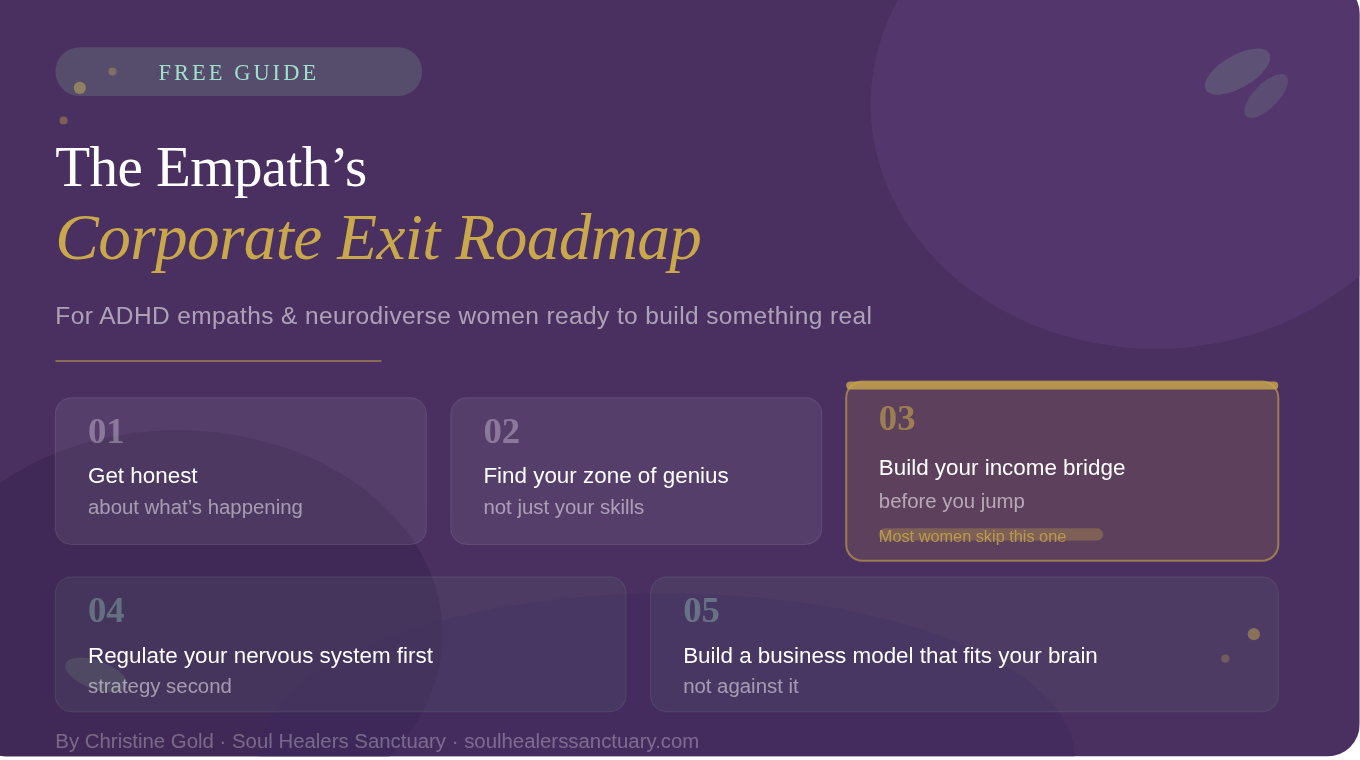 FREE GUIDE

The Empath’s
Corporate Exit Roadmap

For ADHD empaths & neurodiverse women ready to build something real

01
Get honest
about what’s happening

02
Find your zone of genius
not just your skills

03
Build your income bridge
before you jump
Most women skip this one

04
Regulate your nervous system first
strategy second

05
Build a business model that fits your brain
not against it

By Christine Gold · Soul Healers Sanctuary · soulhealerssanctuary.com